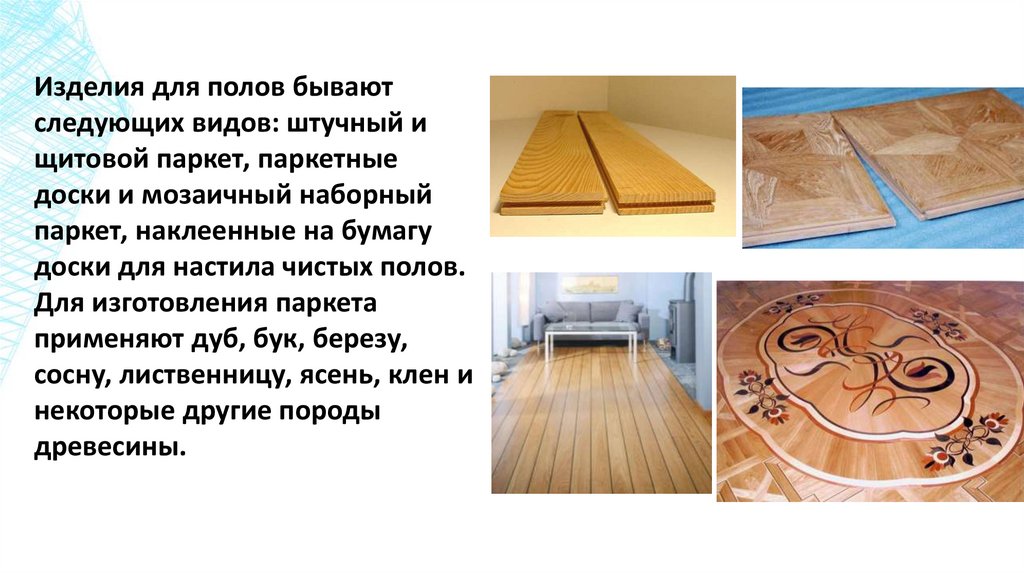 Изделия для полов бывают следующих видов: штучный и щитовой паркет, паркетные доски и мозаичный наборный паркет, наклеенные на бумагу доски для настила чистых полов. Для изготовления паркета применяют дуб, бук, березу, сосну, лиственницу, ясень, клен и некоторые другие породы древесины.